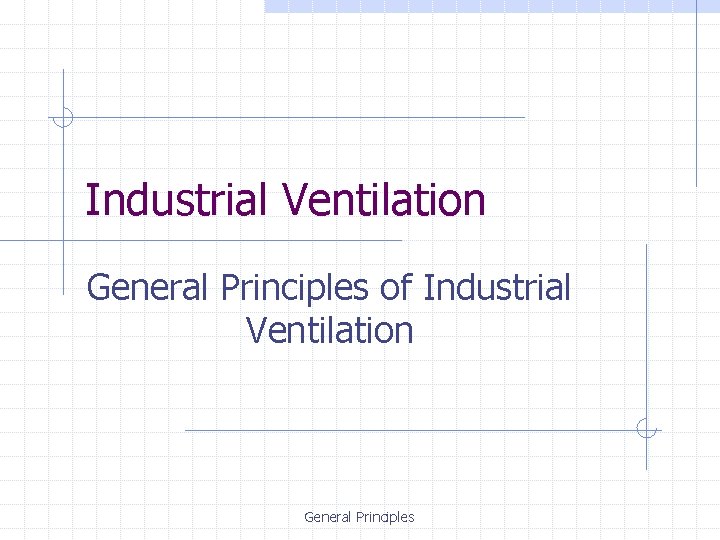 Industrial Ventilation

General Principles of Industrial Ventilation

General Principles